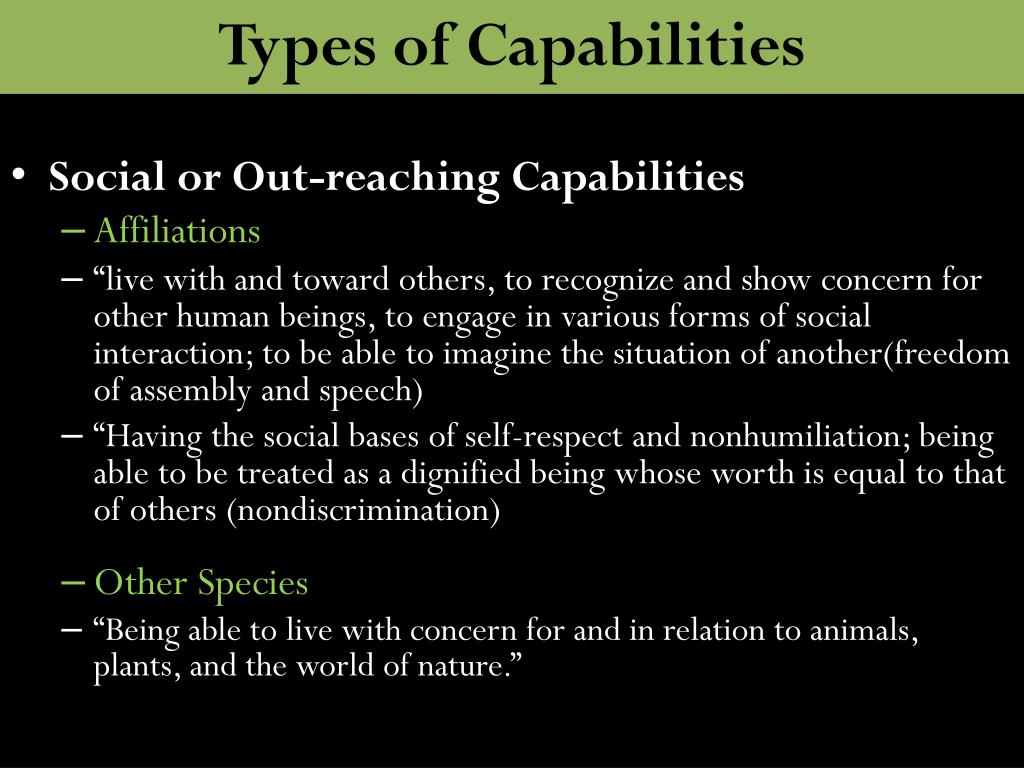 Types of Capabilities

• Social or Out-reaching Capabilities

– Affiliations

– “live with and toward others, to recognize and show concern for other human beings, to engage in various forms of social interaction; to be able to imagine the situation of another(freedom of assembly and speech)

– “Having the social bases of self-respect and nonhumiliation; being able to be treated as a dignified being whose worth is equal to that of others (nondiscrimination)

– Other Species

– “Being able to live with concern for and in relation to animals, plants, and the world of nature.”